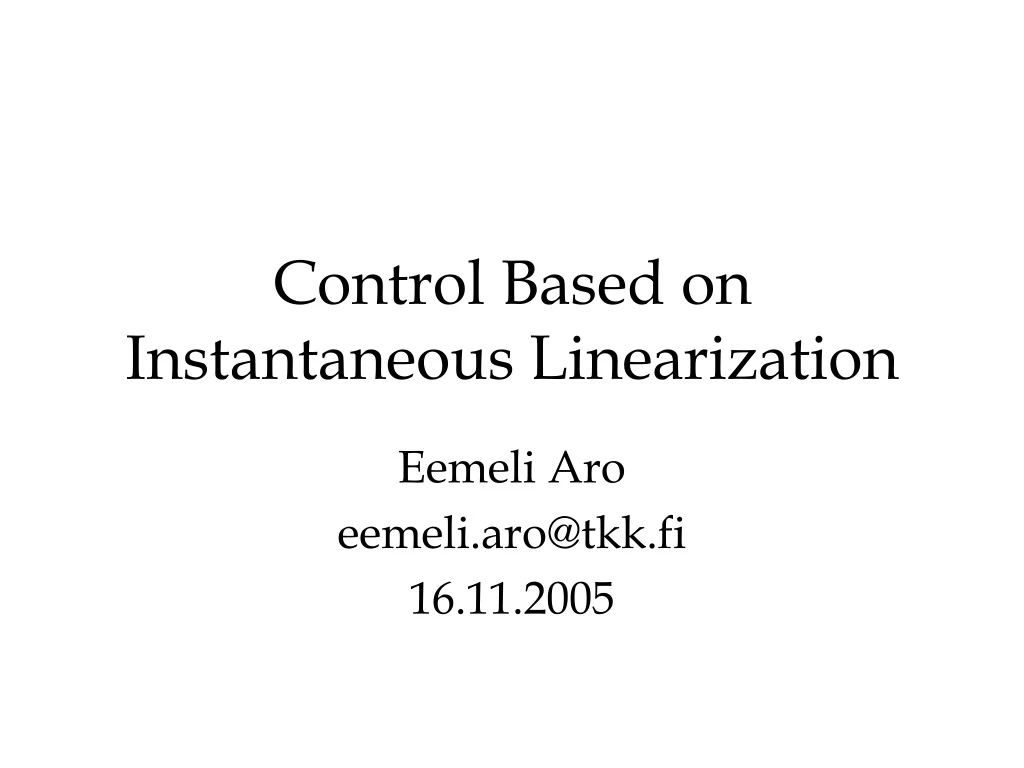 Control Based on Instantaneous Linearization

Eemeli Aro
eemeli.aro@tkk.fi
16.11.2005